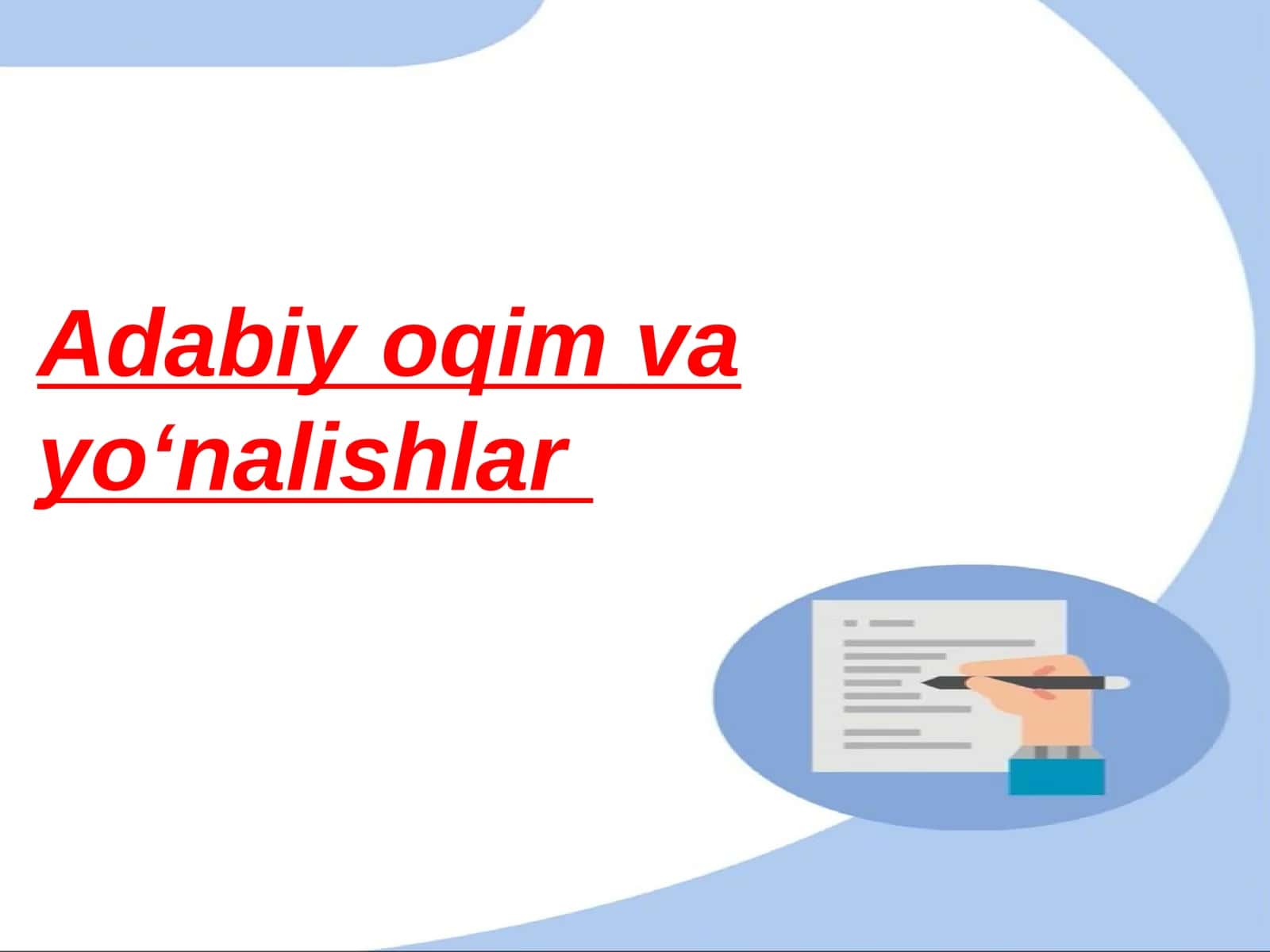 Adabiy oqim va yo‘nalishlar